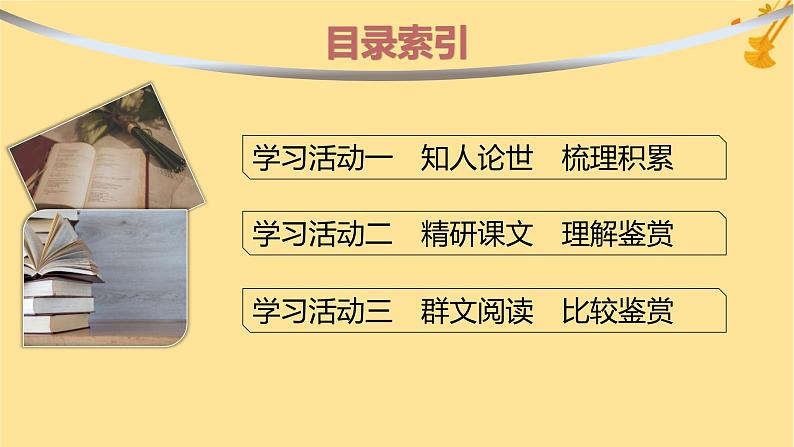 目录索引

学习活动一　知人论世　梳理积累

学习活动二　精研课文　理解鉴赏

学习活动三　群文阅读　比较鉴赏